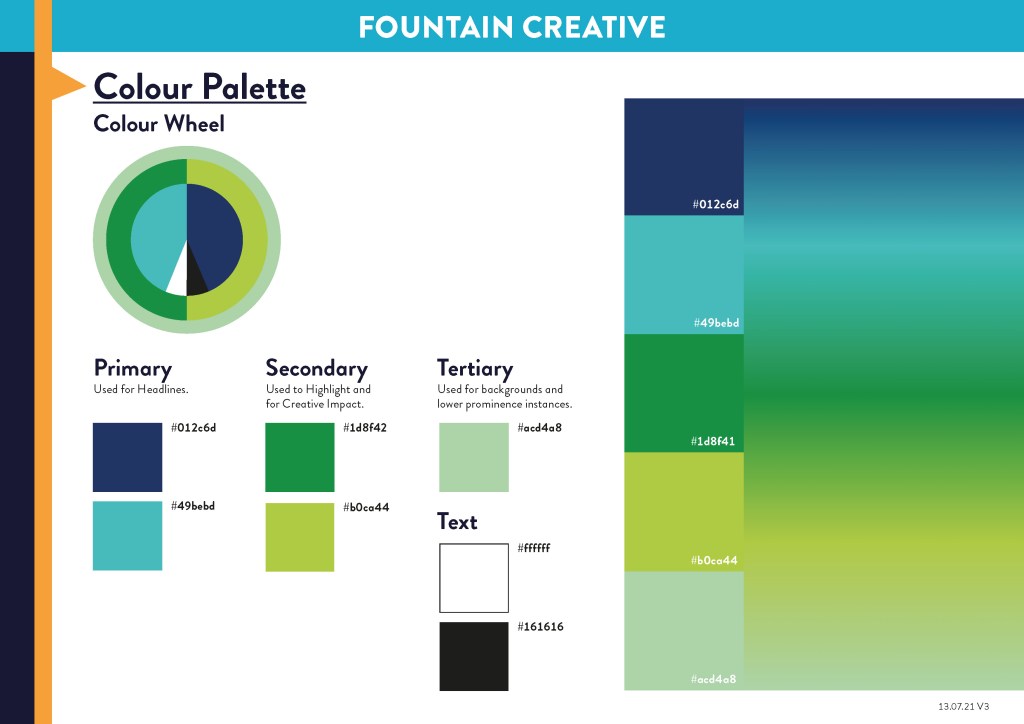 FOUNTAIN CREATIVE

Colour Palette

Colour Wheel

Primary
Used for Headlines.

#012c6d

#49bebd

Secondary
Used to Highlight and for Creative Impact.

#1d8f42

#b0ca44

Tertiary
Used for backgrounds and lower prominence instances.

#acd4a8

Text

#ffffff

#161616

#012c6d

#49bebd

#1d8f41

#b0ca44

#acd4a8

13.07.21 V3